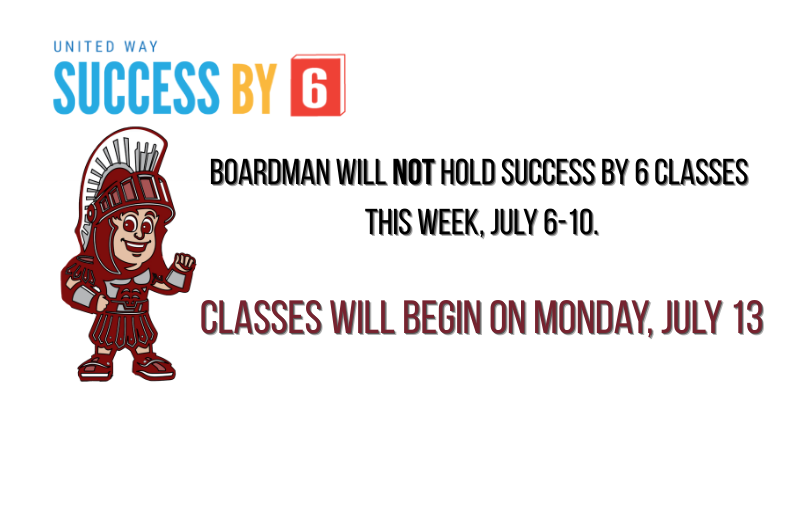 UNITED WAY
SUCCESS BY 6

BOARDMAN WILL NOT HOLD SUCCESS BY 6 CLASSES THIS WEEK, JULY 6-10.

CLASSES WILL BEGIN ON MONDAY, JULY 13